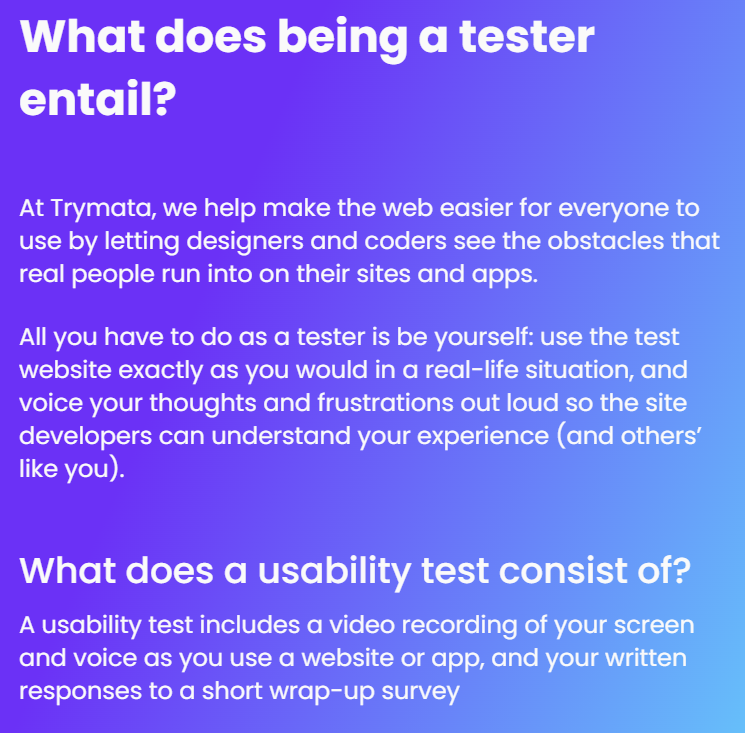 What does being a tester entail?

At Trymata, we help make the web easier for everyone to use by letting designers and coders see the obstacles that real people run into on their sites and apps.

All you have to do as a tester is be yourself: use the test website exactly as you would in a real-life situation, and voice your thoughts and frustrations out loud so the site developers can understand your experience (and others' like you).

What does a usability test consist of?

A usability test includes a video recording of your screen and voice as you use a website or app, and your written responses to a short wrap-up survey